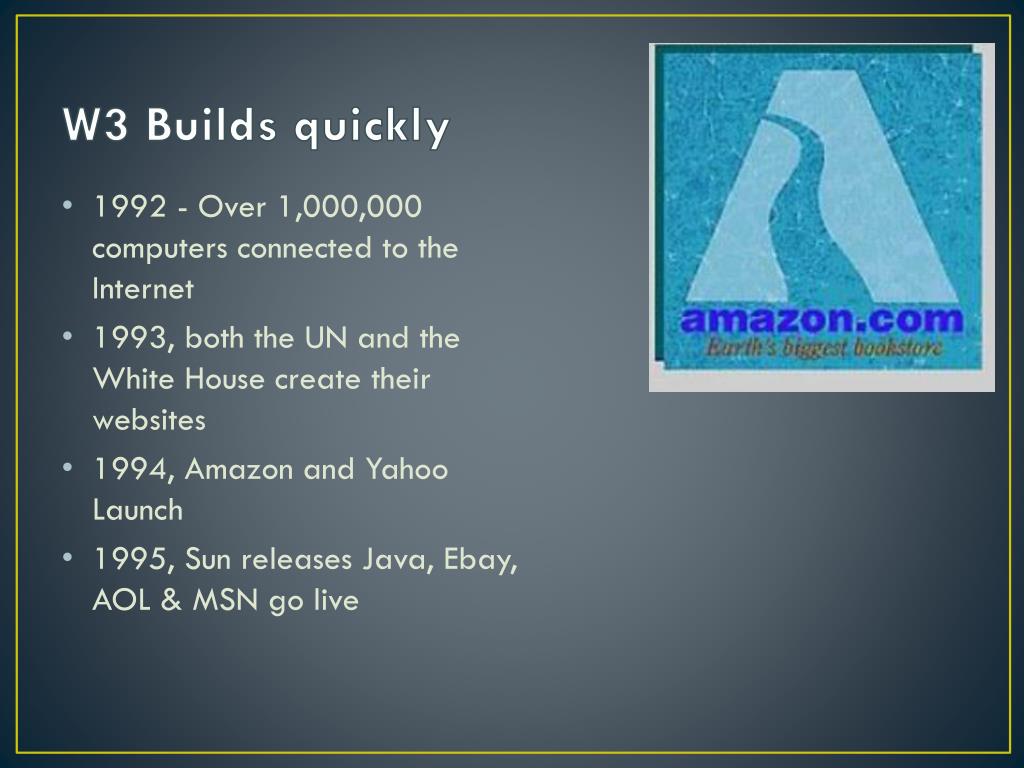 W3 Builds quickly

• 1992 - Over 1,000,000 computers connected to the Internet
• 1993, both the UN and the White House create their websites
• 1994, Amazon and Yahoo Launch
• 1995, Sun releases Java, Ebay, AOL & MSN go live

amazon.com
Earth's biggest bookstore